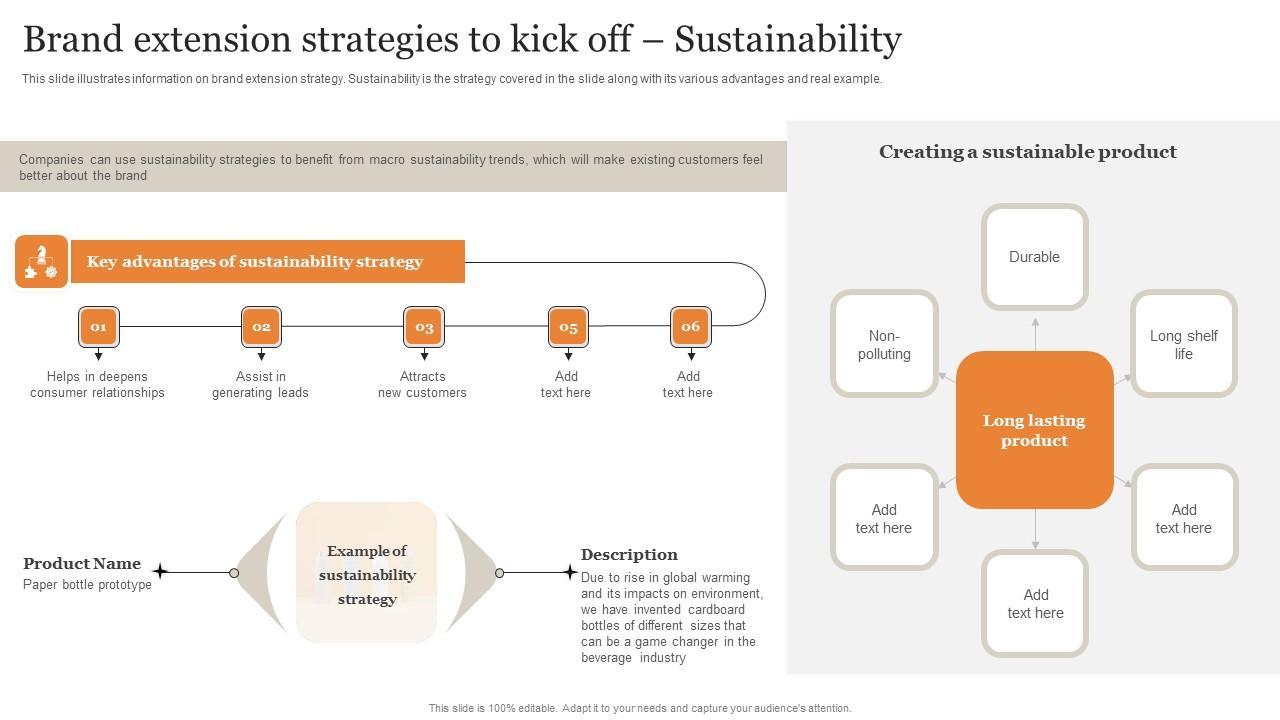 Brand extension strategies to kick off – Sustainability

This slide illustrates information on brand extension strategy. Sustainability is the strategy covered in the slide along with its various advantages and real example.

Companies can use sustainability strategies to benefit from macro sustainability trends, which will make existing customers feel better about the brand

Key advantages of sustainability strategy

01
Helps in deepens consumer relationships

02
Assist in generating leads

03
Attracts new customers

05
Add text here

06
Add text here

Product Name
Paper bottle prototype

Example of sustainability strategy

Description
Due to rise in global warming and its impacts on environment, we have invented cardboard bottles of different sizes that can be a game changer in the beverage industry

Creating a sustainable product

Durable

Non-polluting

Long shelf life

Long lasting product

Add text here

Add text here

Add text here

This slide is 100% editable. Adapt it to your needs and capture your audience's attention.